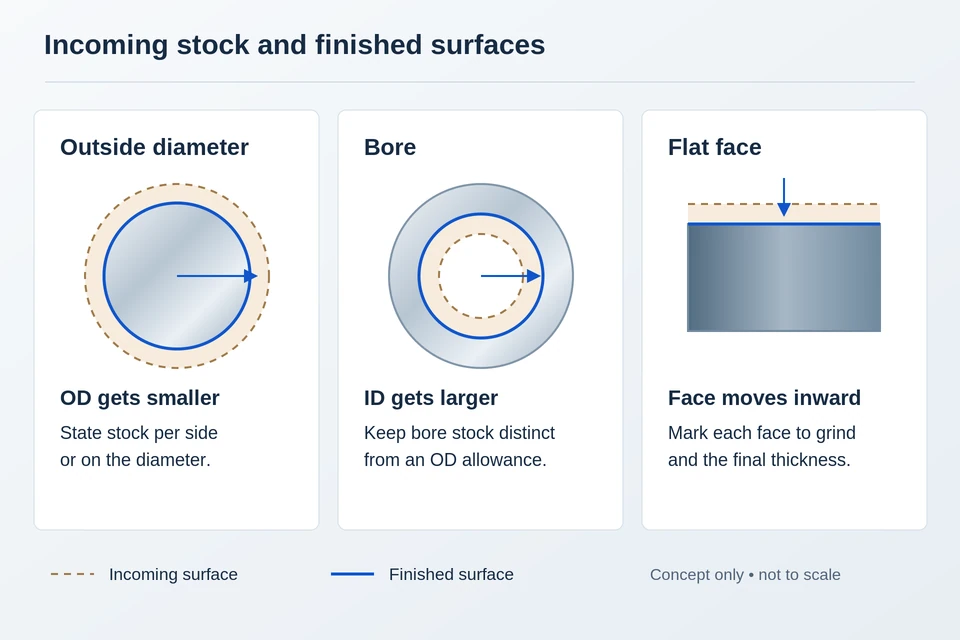 Incoming stock and finished surfaces

Outside diameter

OD gets smaller

State stock per side or on the diameter.

Bore

ID gets larger

Keep bore stock distinct from an OD allowance.

Flat face

Face moves inward

Mark each face to grind and the final thickness.

Incoming surface

Finished surface

Concept only • not to scale